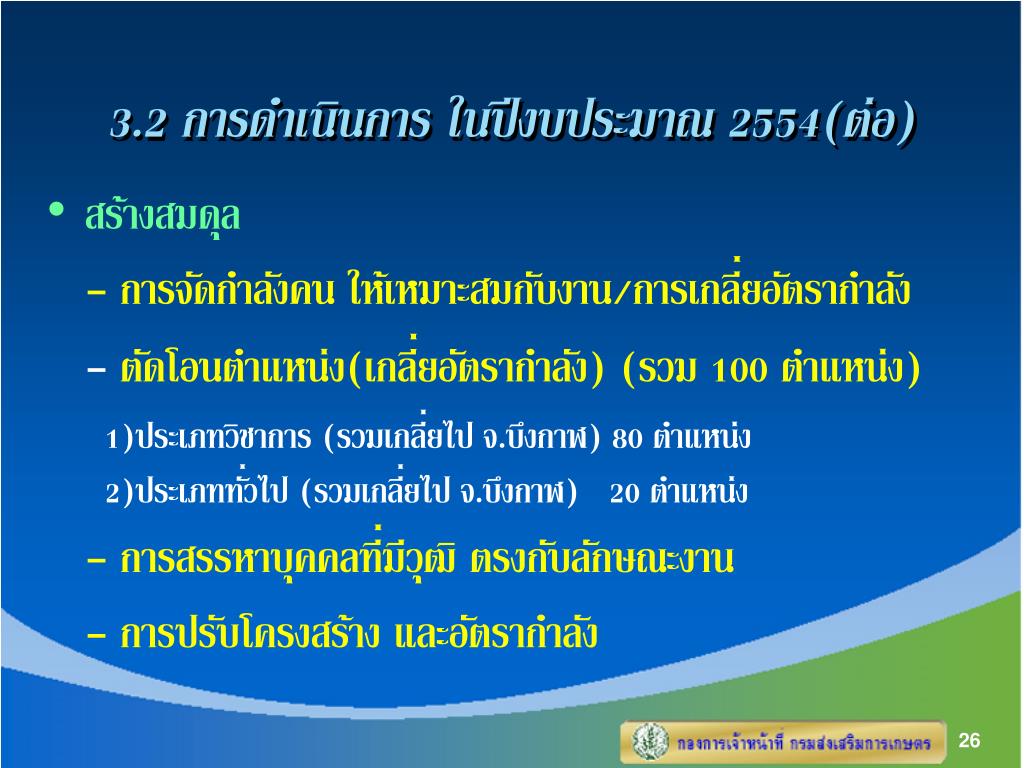 3.2 การดำเนินการ ในปีงบประมาณ 2554(ต่อ)

• สร้างสมดุล

– การจัดกำลังคน ให้เหมาะสมกับงาน/การเกลี่ยอัตรากำลัง

– ตัดโอนตำแหน่ง(เกลี่ยอัตรากำลัง) (รวม 100 ตำแหน่ง)

1)ประเภทวิชาการ (รวมเกลี่ยไป จ.บึงกาฬ) 80 ตำแหน่ง

2)ประเภททั่วไป (รวมเกลี่ยไป จ.บึงกาฬ) 20 ตำแหน่ง

– การสรรหาบุคคลที่มีวุฒิ ตรงกับลักษณะงาน

– การปรับโครงสร้าง และอัตรากำลัง

กองการเจ้าหน้าที่ กรมส่งเสริมการเกษตร

26